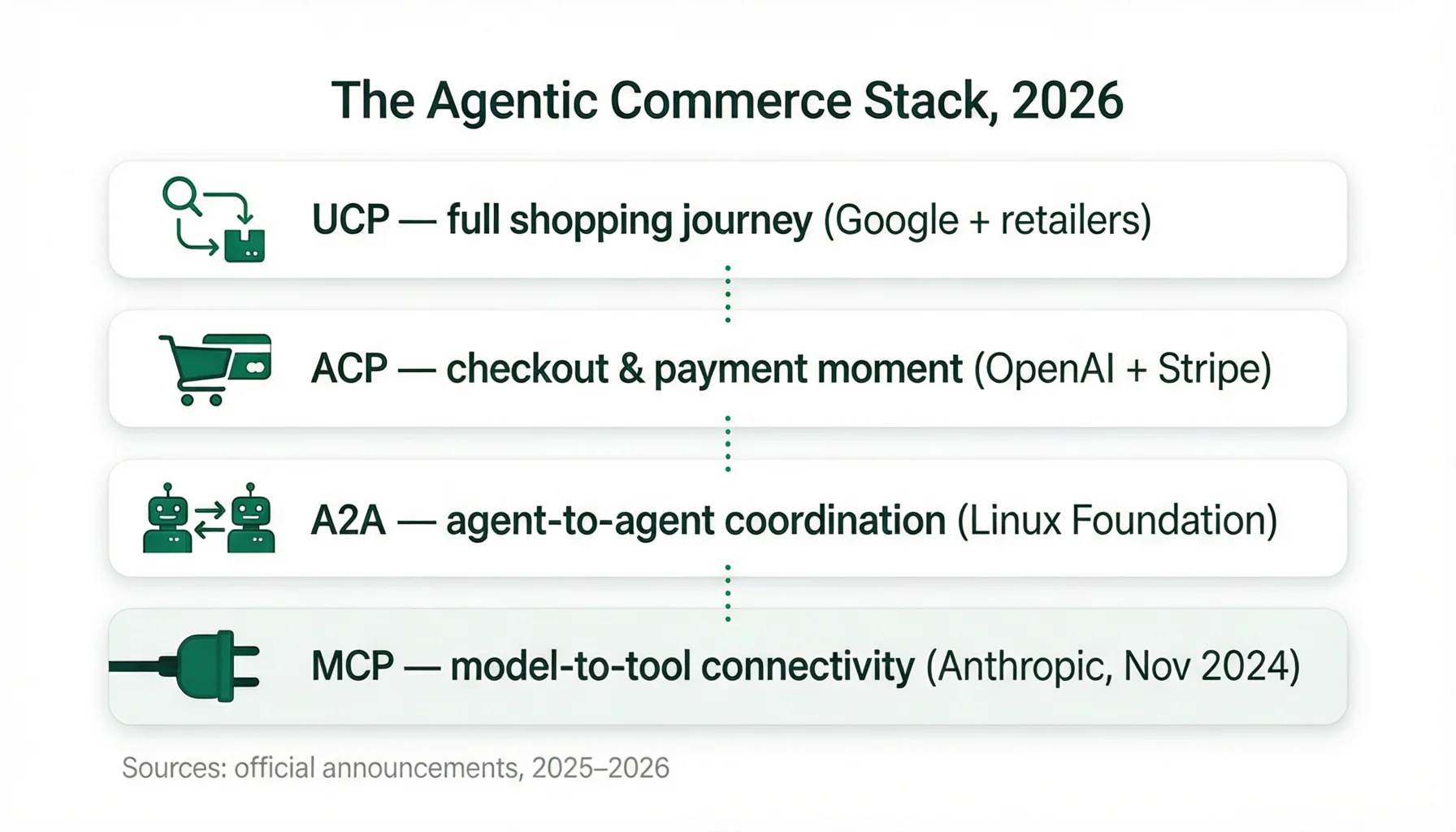 The Agentic Commerce Stack, 2026

UCP — full shopping journey (Google + retailers)

ACP — checkout & payment moment (OpenAI + Stripe)

A2A — agent-to-agent coordination (Linux Foundation)

MCP — model-to-tool connectivity (Anthropic, Nov 2024)

Sources: official announcements, 2025–2026